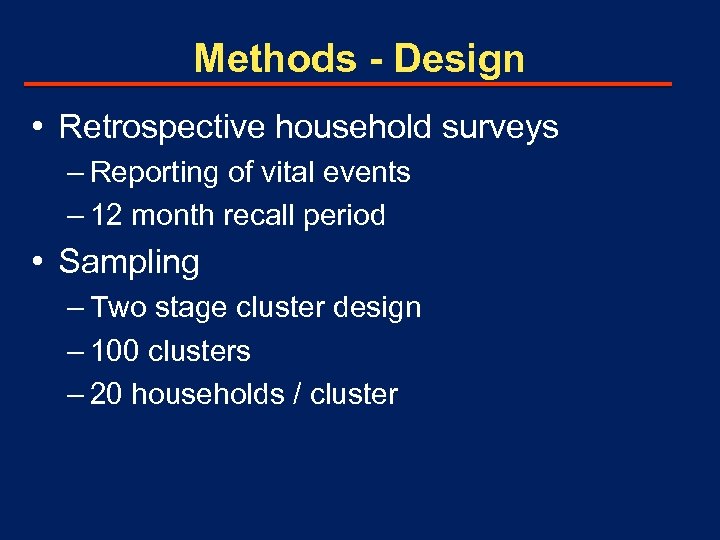 Methods - Design

• Retrospective household surveys
– Reporting of vital events
– 12 month recall period

• Sampling
– Two stage cluster design
– 100 clusters
– 20 households / cluster